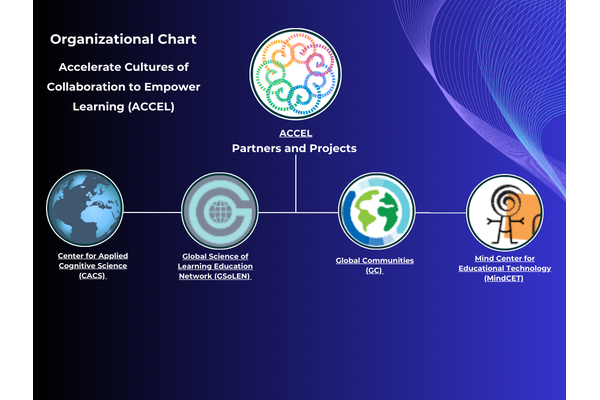 Organizational Chart

Accelerate Cultures of Collaboration to Empower Learning (ACCEL)

ACCEL
Partners and Projects

Center for Applied Cognitive Science (CACS)

Global Science of Learning Education Network (GSoLEN)

Global Communities (GC)

Mind Center for Educational Technology (MindCET)